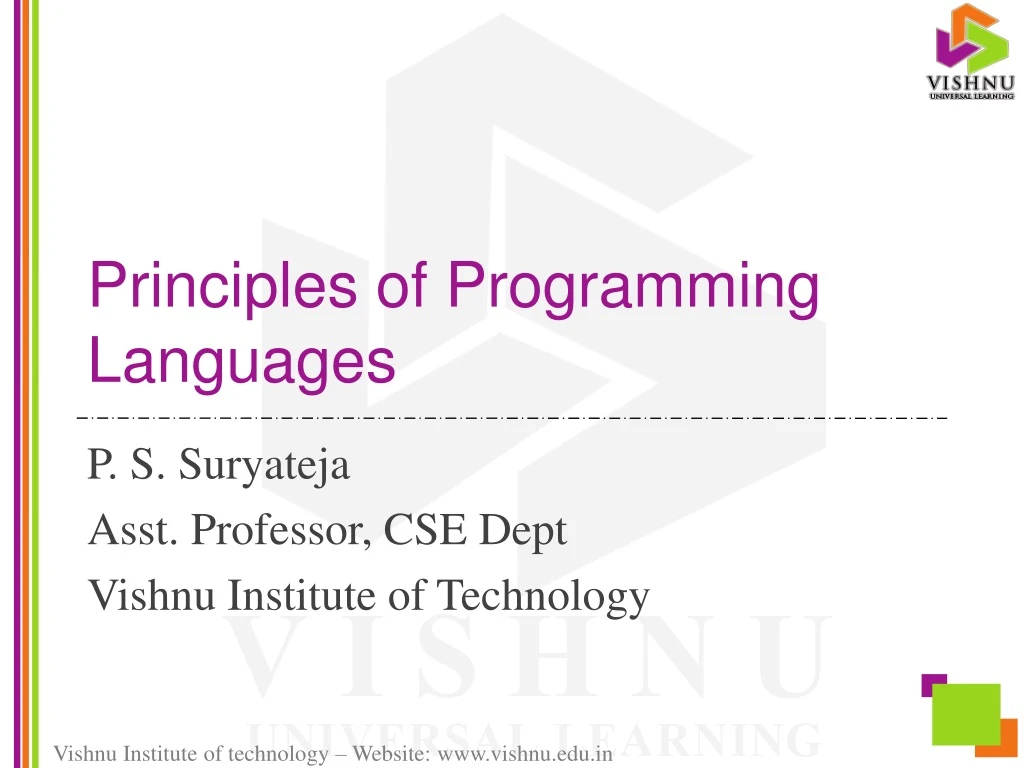 VISHNU
UNIVERSAL LEARNING

Principles of Programming Languages

P. S. Suryateja

Asst. Professor, CSE Dept

Vishnu Institute of Technology

VISHNU
UNIVERSAL LEARNING

Vishnu Institute of technology – Website: www.vishnu.edu.in